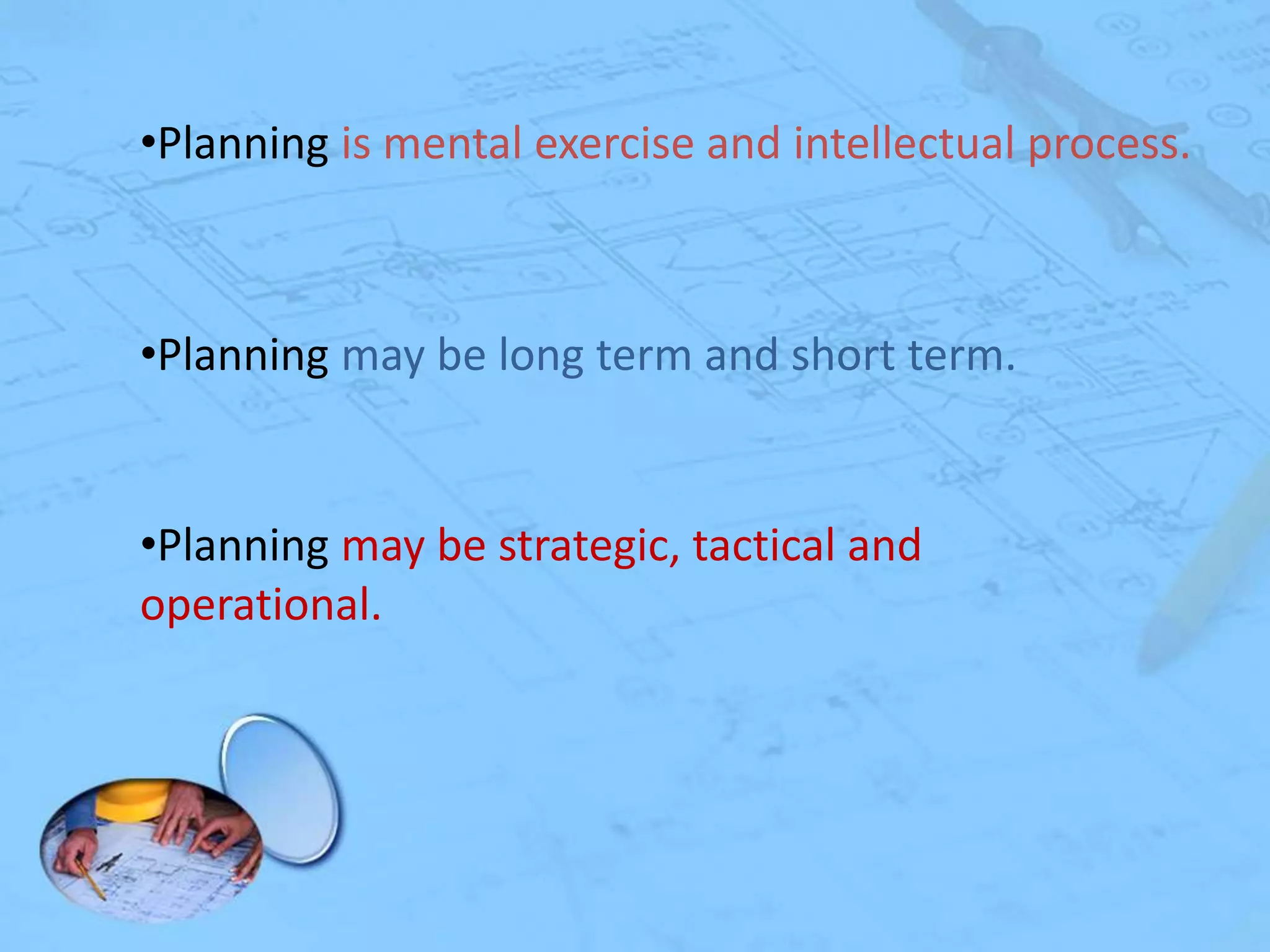 •Planning is mental exercise and intellectual process.

•Planning may be long term and short term.

•Planning may be strategic, tactical and operational.